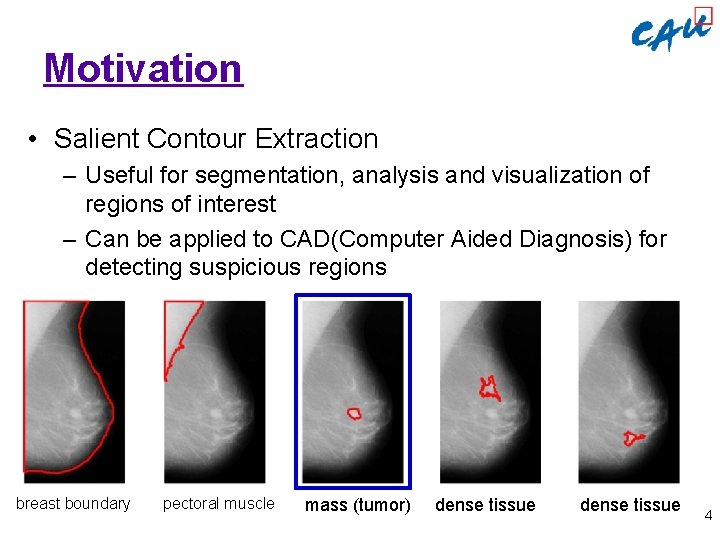 CAU

Motivation

• Salient Contour Extraction
– Useful for segmentation, analysis and visualization of regions of interest
– Can be applied to CAD(Computer Aided Diagnosis) for detecting suspicious regions

breast boundary
pectoral muscle
mass (tumor)
dense tissue
dense tissue

4